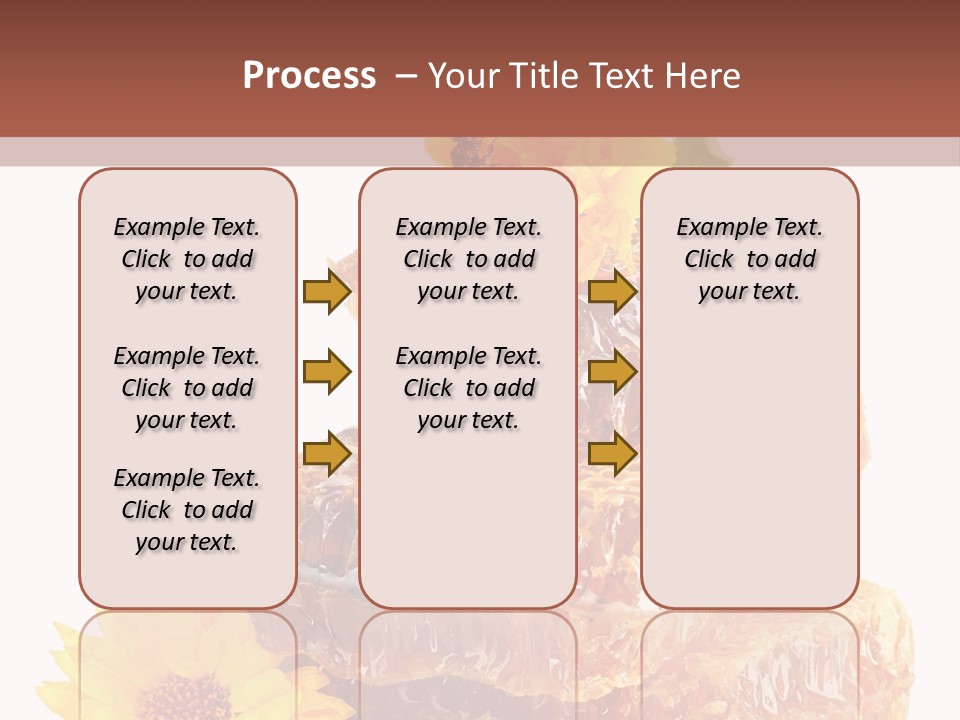 Process – Your Title Text Here

Example Text. Click to add your text.

Example Text. Click to add your text.

Example Text. Click to add your text.

Example Text. Click to add your text.

Example Text. Click to add your text.

Example Text. Click to add your text.